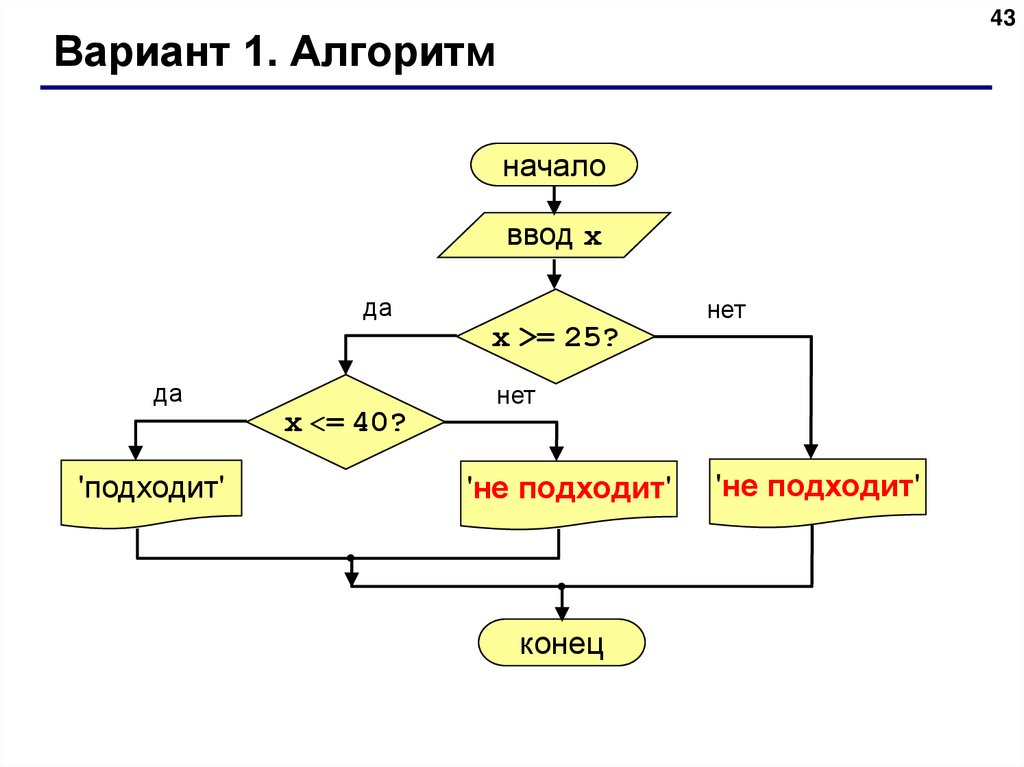 43

Вариант 1. Алгоритм

начало

ввод x

да

x >= 25?

нет

да

x <= 40?

нет

'подходит'

'не подходит'

'не подходит'

конец